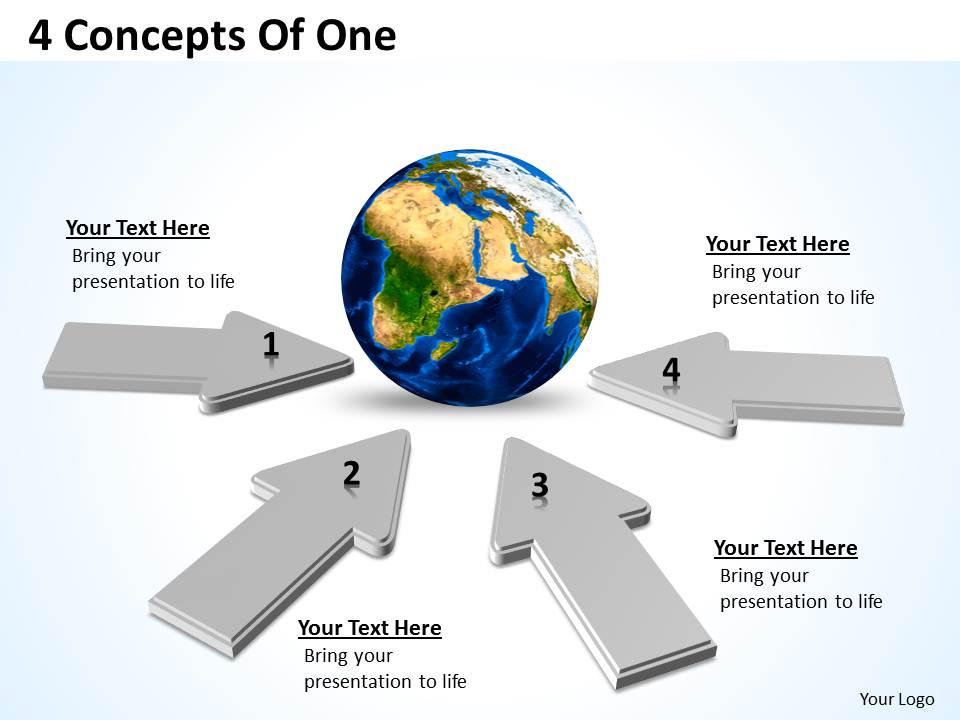 4 Concepts Of One

Your Text Here
Bring your presentation to life

1

Your Text Here
Bring your presentation to life

4

2

3

Your Text Here
Bring your presentation to life

Your Text Here
Bring your presentation to life

Your Logo